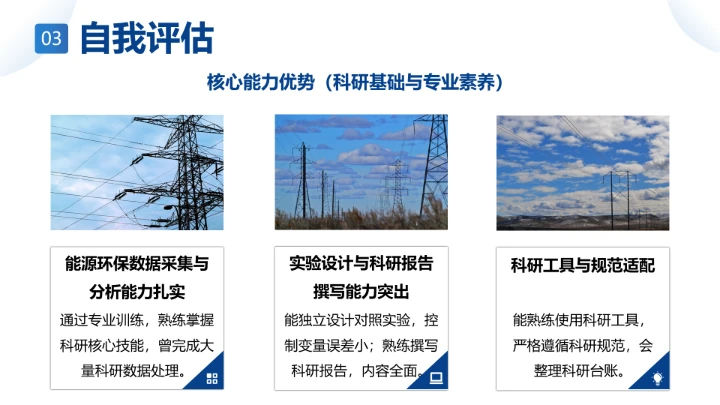 03 自我评估

核心能力优势（科研基础与专业素养）

能源环保数据采集与分析能力扎实

通过专业训练，熟练掌握科研核心技能，曾完成大量科研数据处理。

实验设计与科研报告撰写能力突出

能独立设计对照实验，控制变量误差小；熟练撰写科研报告，内容全面。

科研工具与规范适配

能熟练使用科研工具，严格遵循科研规范，会整理科研台账。